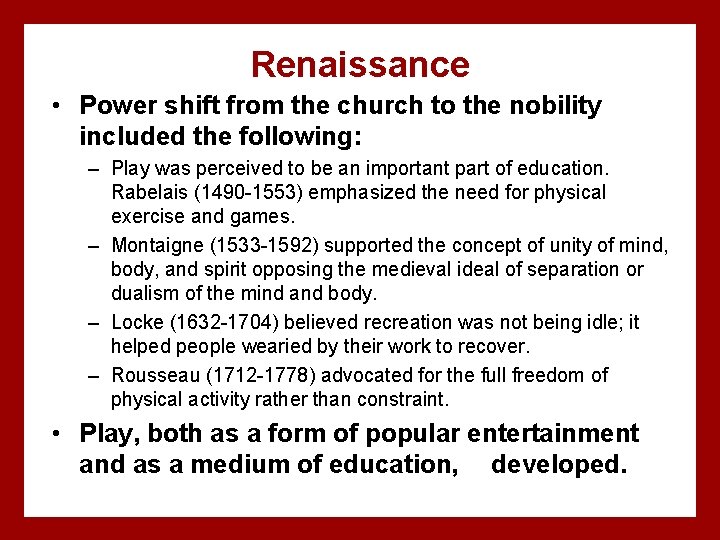 Renaissance

• Power shift from the church to the nobility included the following:

– Play was perceived to be an important part of education. Rabelais (1490-1553) emphasized the need for physical exercise and games.

– Montaigne (1533-1592) supported the concept of unity of mind, body, and spirit opposing the medieval ideal of separation or dualism of the mind and body.

– Locke (1632-1704) believed recreation was not being idle; it helped people wearied by their work to recover.

– Rousseau (1712-1778) advocated for the full freedom of physical activity rather than constraint.

• Play, both as a form of popular entertainment and as a medium of education, developed.